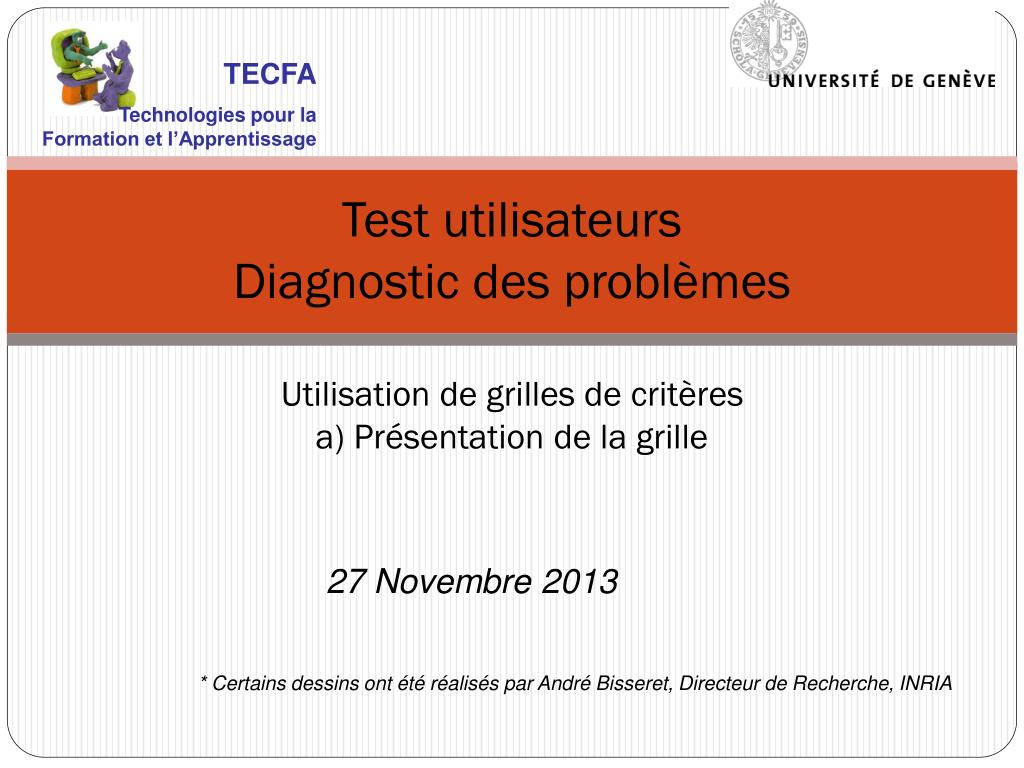 TECFA
Technologies pour la Formation et l'Apprentissage

UNIVERSITÉ DE GENÈVE

Test utilisateurs
Diagnostic des problèmes

Utilisation de grilles de critères
a) Présentation de la grille

27 Novembre 2013

* Certains dessins ont été réalisés par André Bisseret, Directeur de Recherche, INRIA